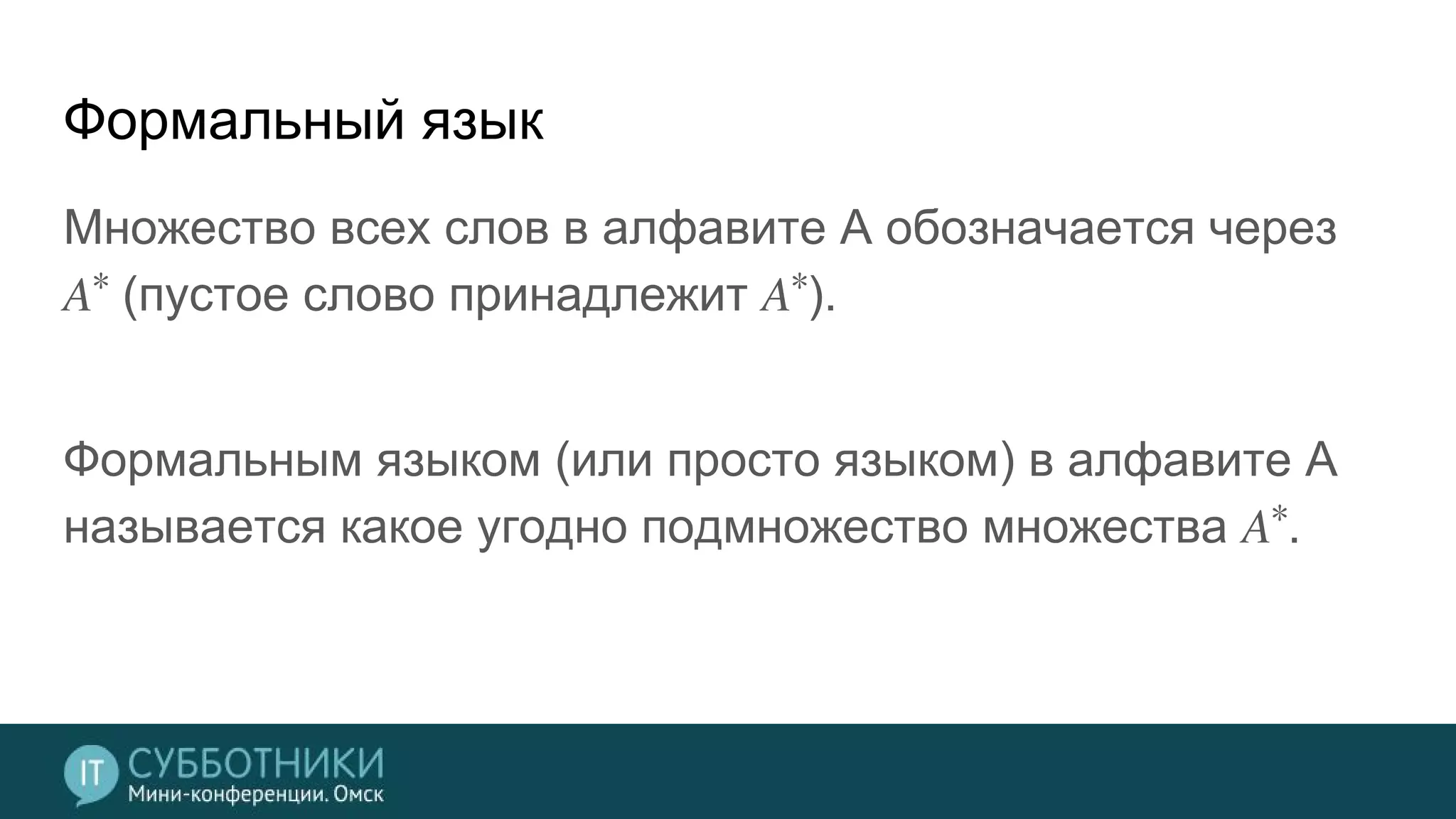 Формальный язык

Множество всех слов в алфавите A обозначается через $A^*$ (пустое слово принадлежит $A^*$).

Формальным языком (или просто языком) в алфавите A называется какое угодно подмножество множества $A^*$.

IT СУББОТНИКИ
Мини-конференции. Омск